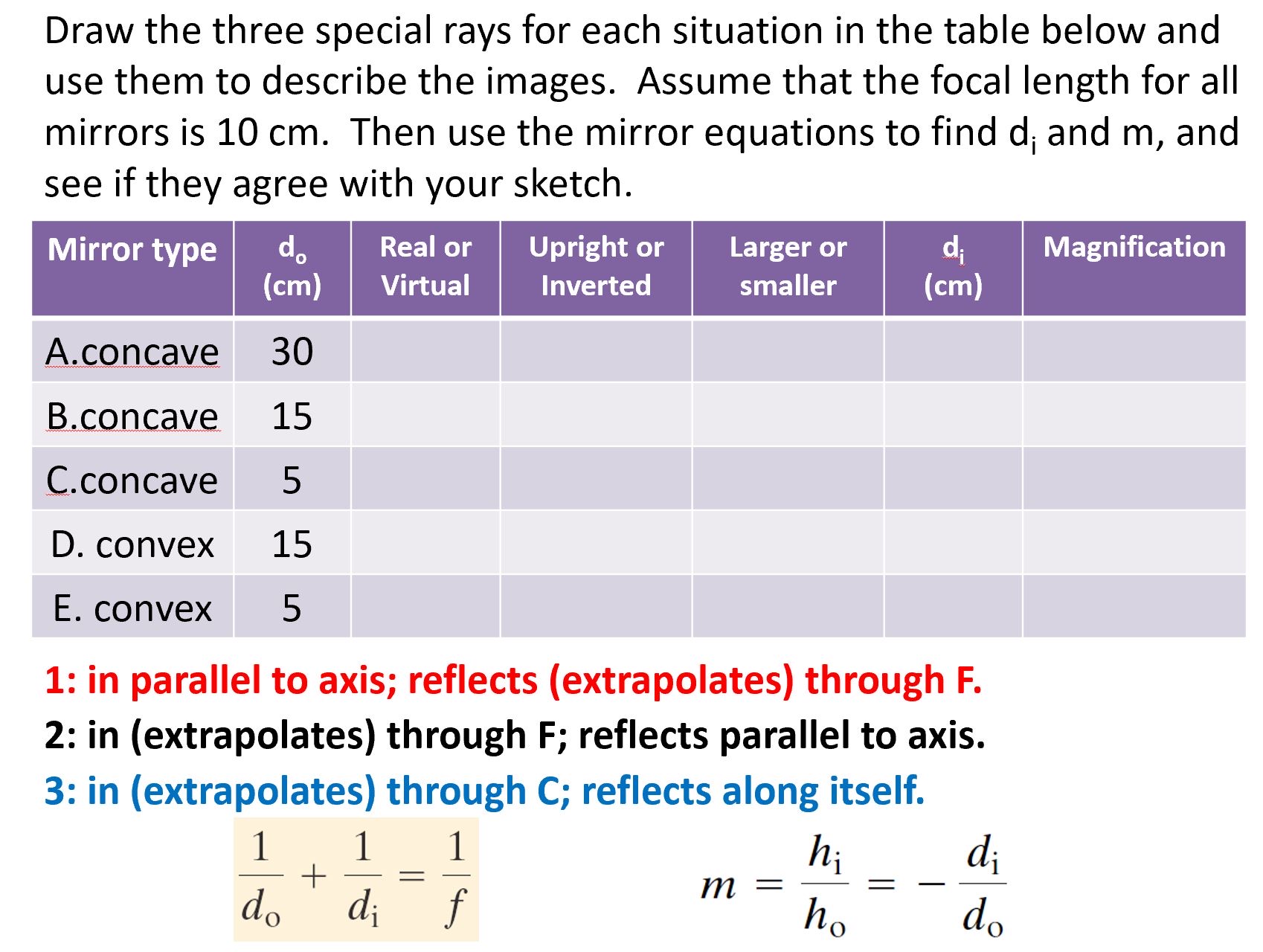 Draw the three special rays for each situation in the table below and use them to describe the images. Assume that the focal length for all mirrors is 10 cm. Then use the mirror equations to find $d_i$ and m, and see if they agree with your sketch.

| Mirror type | $d_o$ (cm) | Real or Virtual | Upright or Inverted | Larger or smaller | $d_i$ (cm) | Magnification |
|---|---|---|---|---|---|---|
| A.concave | 30 | | | | | |
| B.concave | 15 | | | | | |
| C.concave | 5 | | | | | |
| D. convex | 15 | | | | | |
| E. convex | 5 | | | | | |

1: in parallel to axis; reflects (extrapolates) through F.
2: in (extrapolates) through F; reflects parallel to axis.
3: in (extrapolates) through C; reflects along itself.

$\frac{1}{d_o} + \frac{1}{d_i} = \frac{1}{f}$

$m = \frac{h_i}{h_o} = -\frac{d_i}{d_o}$